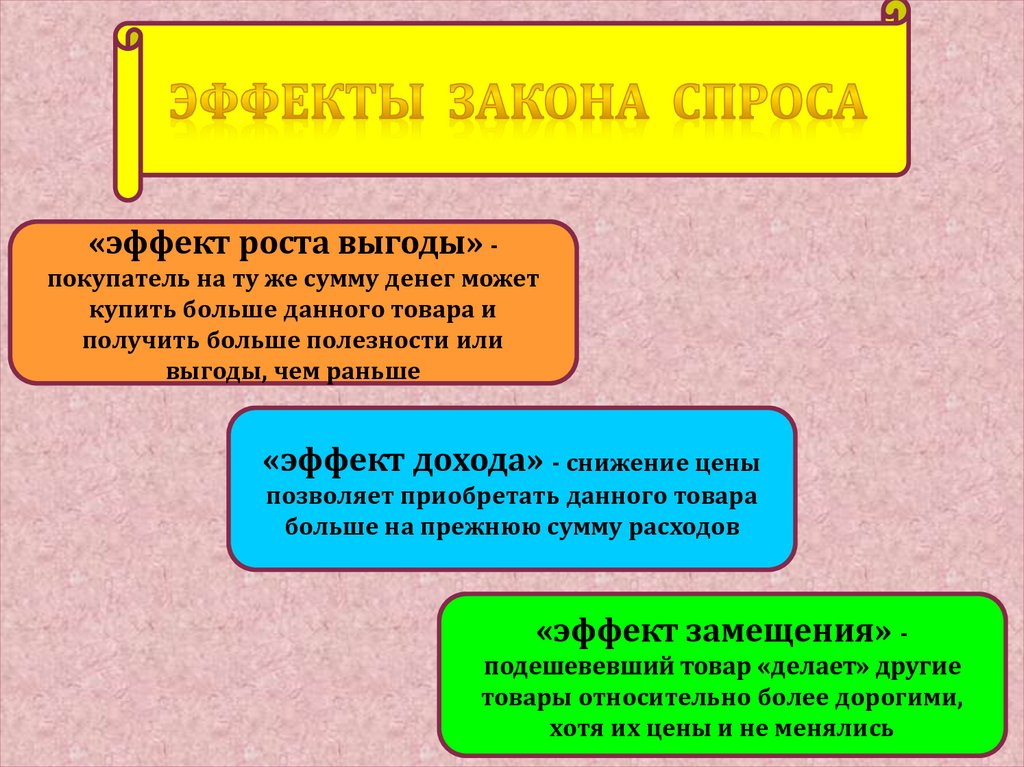 ЭФФЕКТЫ ЗАКОНА СПРОСА

«эффект роста выгоды» - покупатель на ту же сумму денег может купить больше данного товара и получить больше полезности или выгоды, чем раньше

«эффект дохода» - снижение цены позволяет приобретать данного товара больше на прежнюю сумму расходов

«эффект замещения» - подешевевший товар «делает» другие товары относительно более дорогими, хотя их цены и не менялись